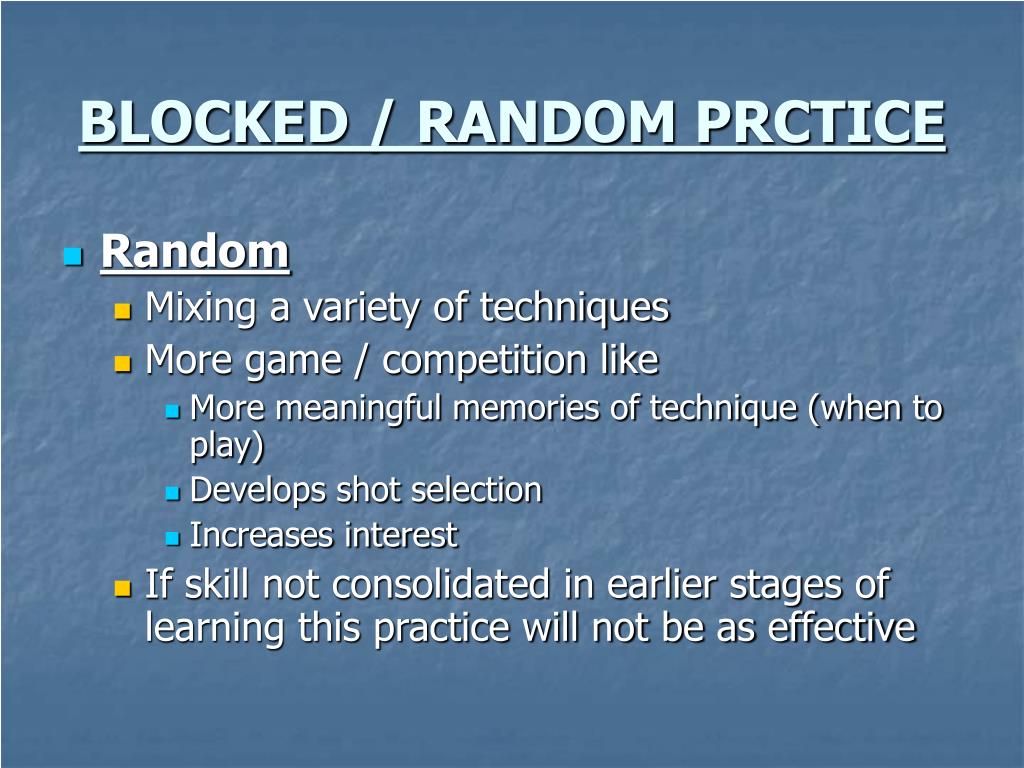 BLOCKED / RANDOM PRCTICE

Random
Mixing a variety of techniques
More game / competition like
More meaningful memories of technique (when to play)
Develops shot selection
Increases interest
If skill not consolidated in earlier stages of learning this practice will not be as effective